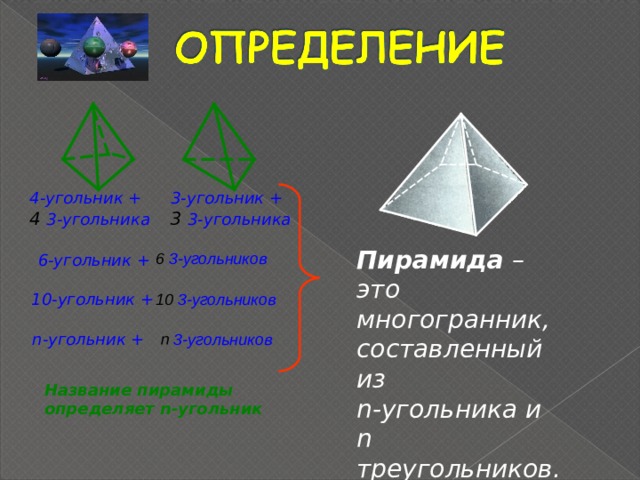 ОПРЕДЕЛЕНИЕ

4-угольник + 4 3-угольника

3-угольник + 3 3-угольника

6-угольник + 6 3-угольников

10-угольник + 10 3-угольников

n-угольник + n 3-угольников

Название пирамиды определяет n-угольник

**Пирамида** – это многогранник, составленный из n-угольника и n треугольников.